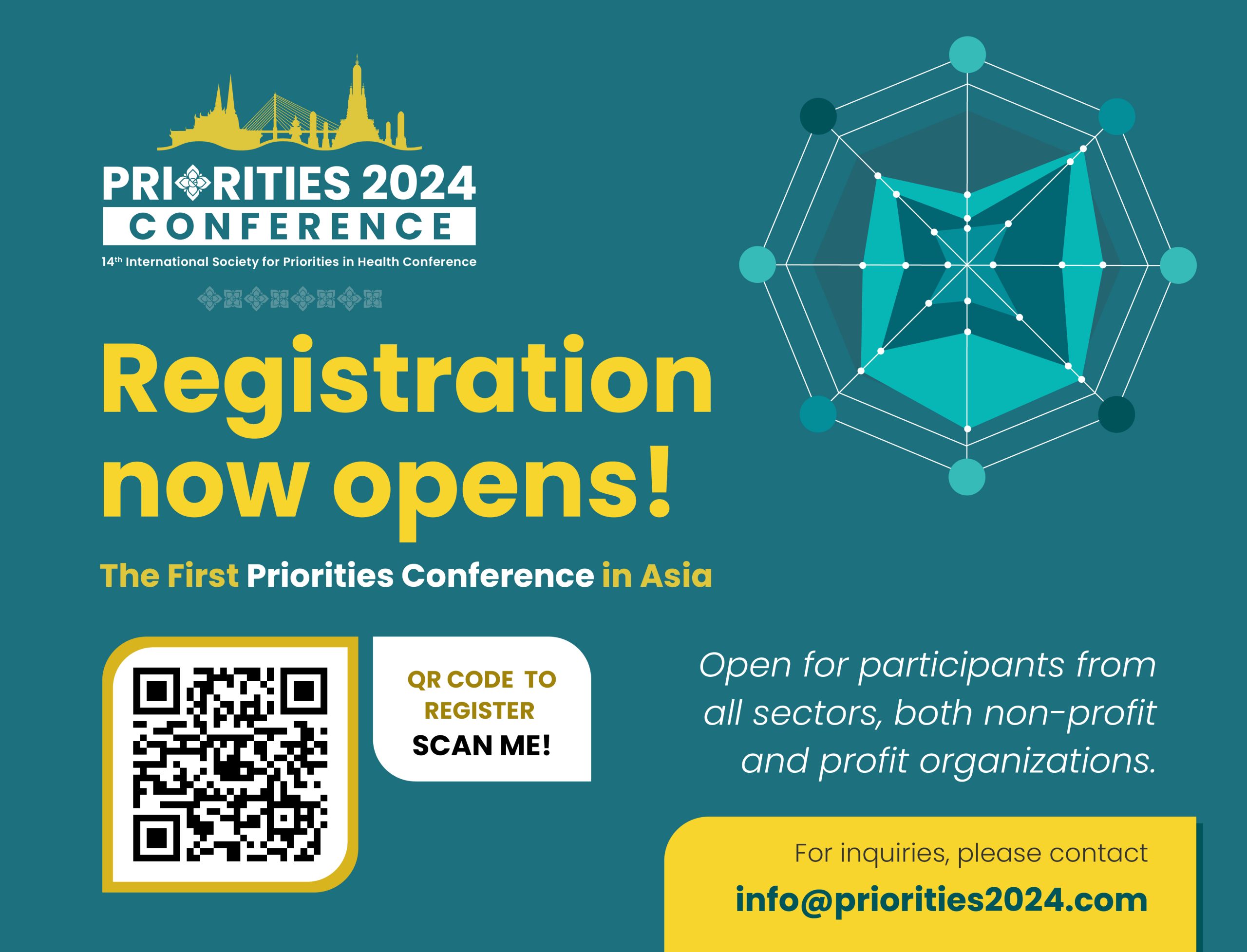 PRIORITIES 2024
CONFERENCE
14th International Society for Priorities in Health Conference

Registration now opens!

The First Priorities Conference in Asia

QR CODE TO REGISTER
SCAN ME!

Open for participants from all sectors, both non-profit and profit organizations.

For inquiries, please contact
info@priorities2024.com